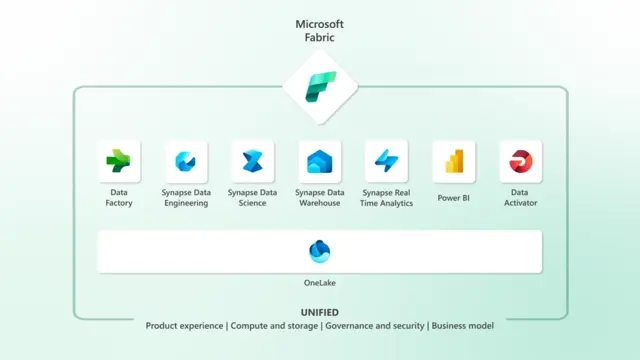 Microsoft Fabric

Data Factory

Synapse Data Engineering

Synapse Data Science

Synapse Data Warehouse

Synapse Real Time Analytics

Power BI

Data Activator

OneLake

UNIFIED

Product experience | Compute and storage | Governance and security | Business model